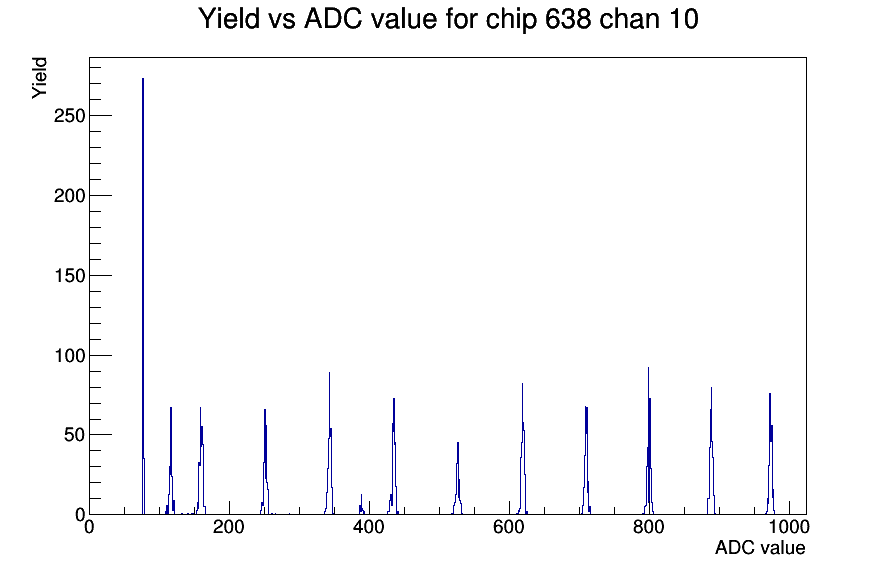 Yield vs ADC value for chip 638 chan 10

Yield

250
200
150
100
50
0

0
200
400
600
800
1000

ADC value